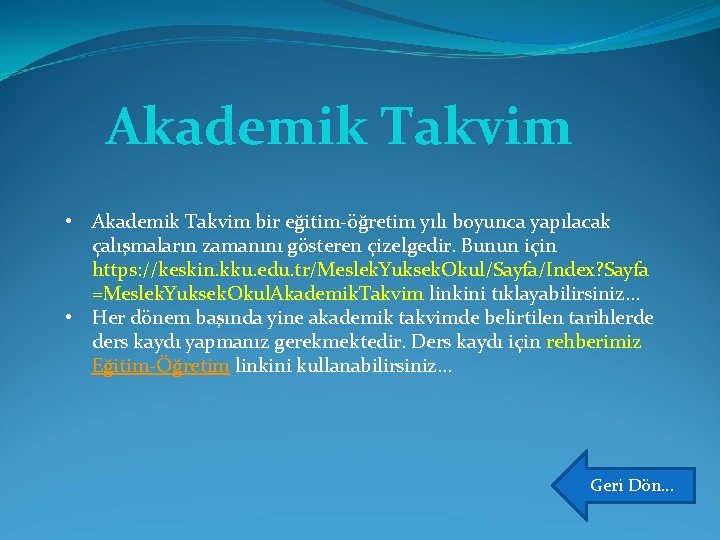 Akademik Takvim

• Akademik Takvim bir eğitim-öğretim yılı boyunca yapılacak çalışmaların zamanını gösteren çizelgedir. Bunun için https://keskin.kku.edu.tr/MeslekYuksekOkul/Sayfa/Index?Sayfa=MeslekYuksekOkulAkademikTakvim linkini tıklayabilirsiniz…
• Her dönem başında yine akademik takvimde belirtilen tarihlerde ders kaydı yapmanız gerekmektedir. Ders kaydı için rehberimiz Eğitim-Öğretim linkini kullanabilirsiniz…

Geri Dön…